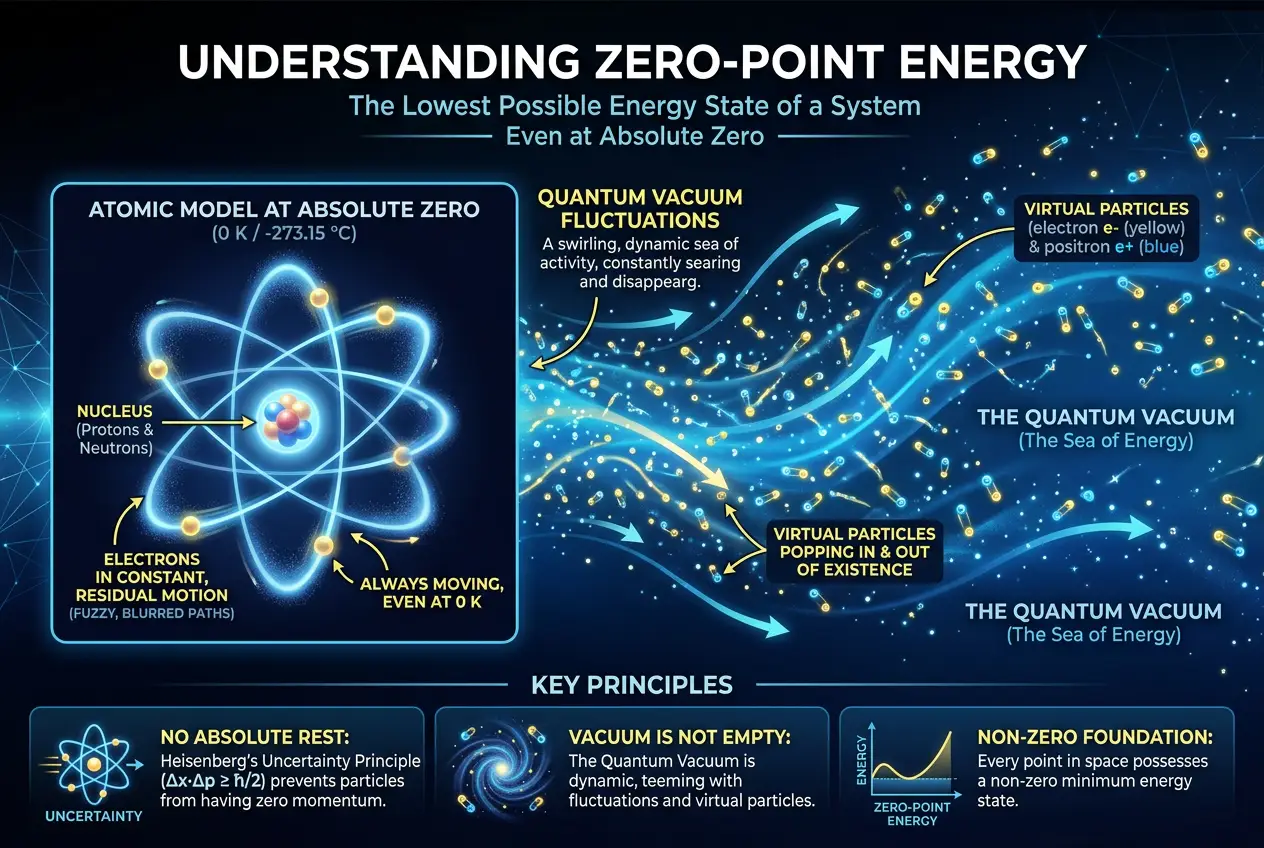 UNDERSTANDING ZERO-POINT ENERGY

The Lowest Possible Energy State of a System
Even at Absolute Zero

ATOMIC MODEL AT ABSOLUTE ZERO
(0 K / -273.15 °C)

NUCLEUS
(Protons & Neutrons)

ELECTRONS IN CONSTANT, RESIDUAL MOTION
(FUZZY, BLURRED PATHS)

ALWAYS MOVING, EVEN AT 0 K

QUANTUM VACUUM FLUCTUATIONS
A swirling, dynamic sea of activity, constantly searing and disappearg.

VIRTUAL PARTICLES
(electron e- (yellow) & positron e+ (blue)

THE QUANTUM VACUUM
(The Sea of Energy)

VIRTUAL PARTICLES POPPING IN & OUT OF EXISTENCE

THE QUANTUM VACUUM
(The Sea of Energy)

KEY PRINCIPLES

UNCERTAINTY

NO ABSOLUTE REST:
Heisenberg's Uncertainty Principle ($\Delta x \cdot \Delta p \geq \hbar/2$) prevents particles from having zero momentum.

VACUUM IS NOT EMPTY:
The Quantum Vacuum is dynamic, teeming with fluctuations and virtual particles.

ENERGY

ZERO-POINT ENERGY

NON-ZERO FOUNDATION:
Every point in space possesses a non-zero minimum energy state.